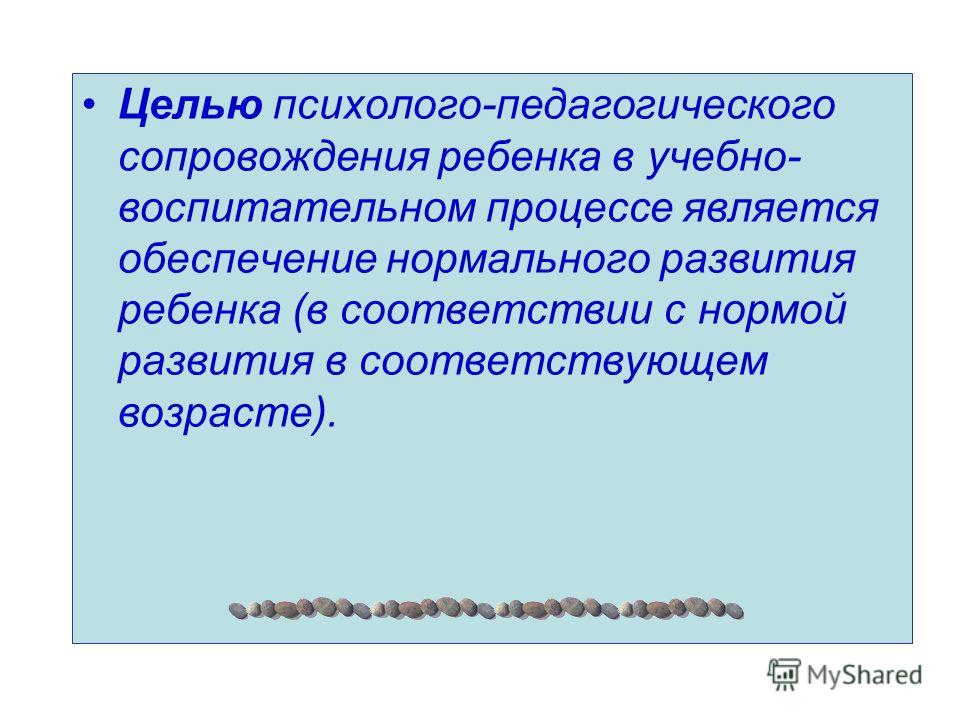 • Целью психолого-педагогического сопровождения ребенка в учебно-воспитательном процессе является обеспечение нормального развития ребенка (в соответствии с нормой развития в соответствующем возрасте).

MyShared